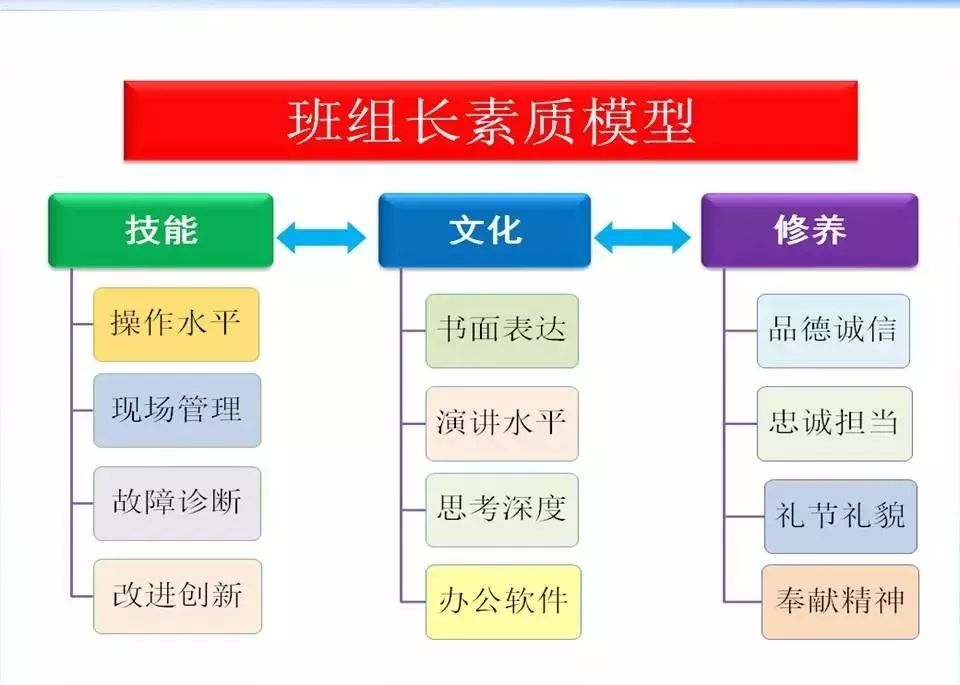 班组长素质模型

技能

操作水平

现场管理

故障诊断

改进创新

文化

书面表达

演讲水平

思考深度

办公软件

修养

品德诚信

忠诚担当

礼节礼貌

奉献精神